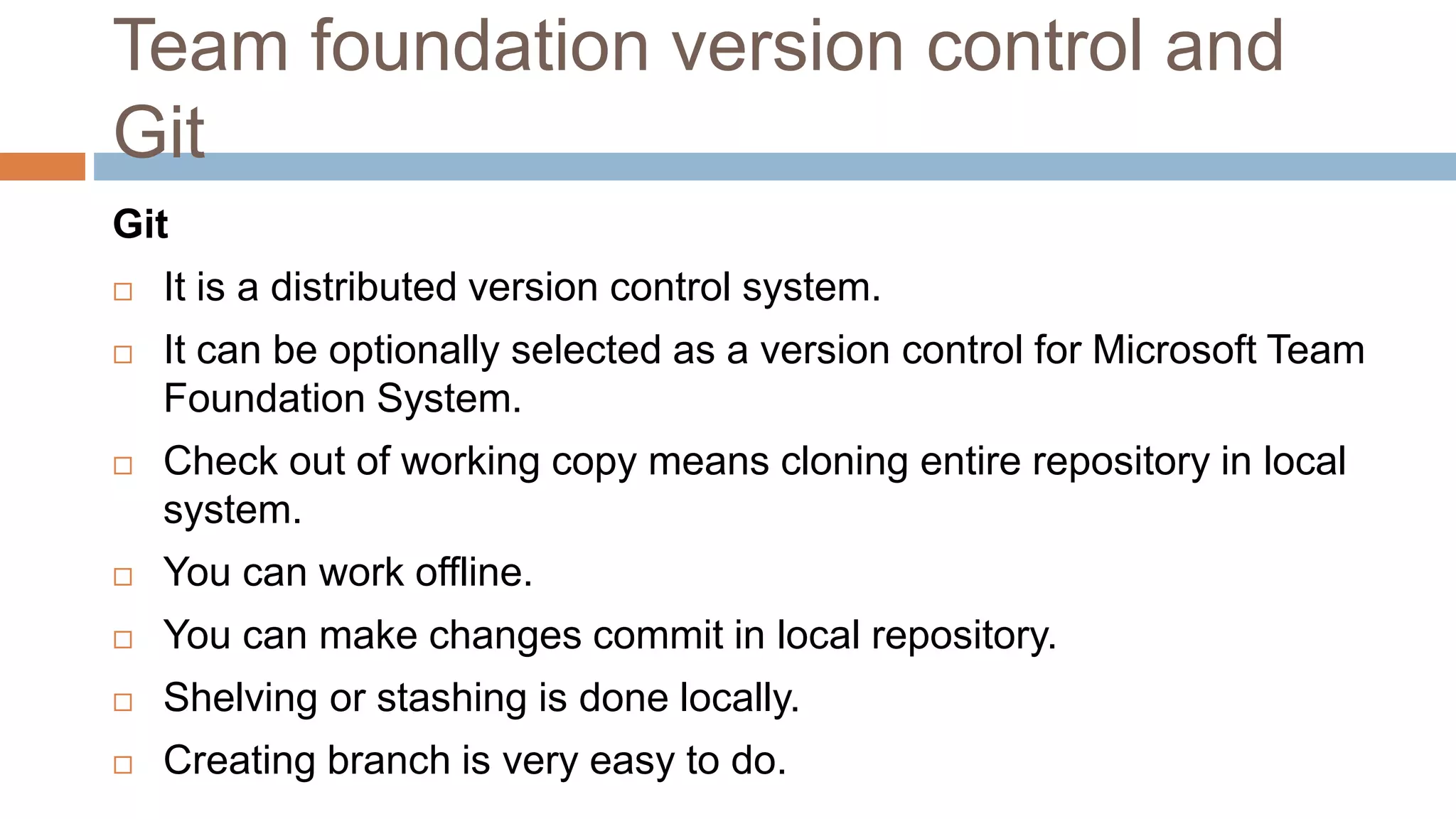 Team foundation version control and Git

Git

□ It is a distributed version control system.

□ It can be optionally selected as a version control for Microsoft Team Foundation System.

□ Check out of working copy means cloning entire repository in local system.

□ You can work offline.

□ You can make changes commit in local repository.

□ Shelving or stashing is done locally.

□ Creating branch is very easy to do.